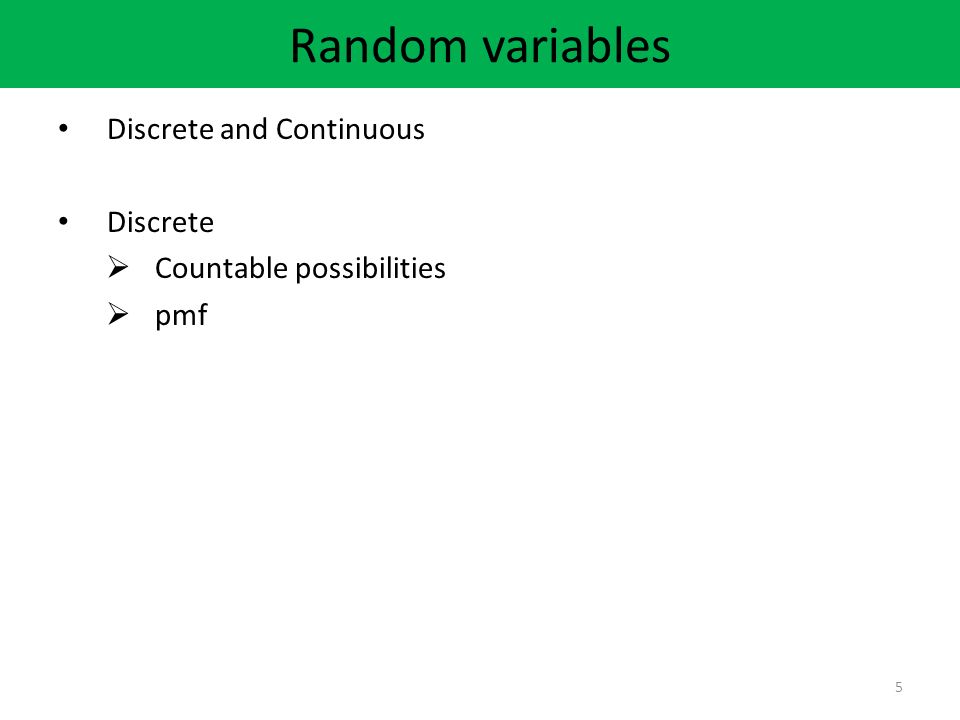 Random variables

• Discrete and Continuous

• Discrete
➢ Countable possibilities
➢ pmf

5